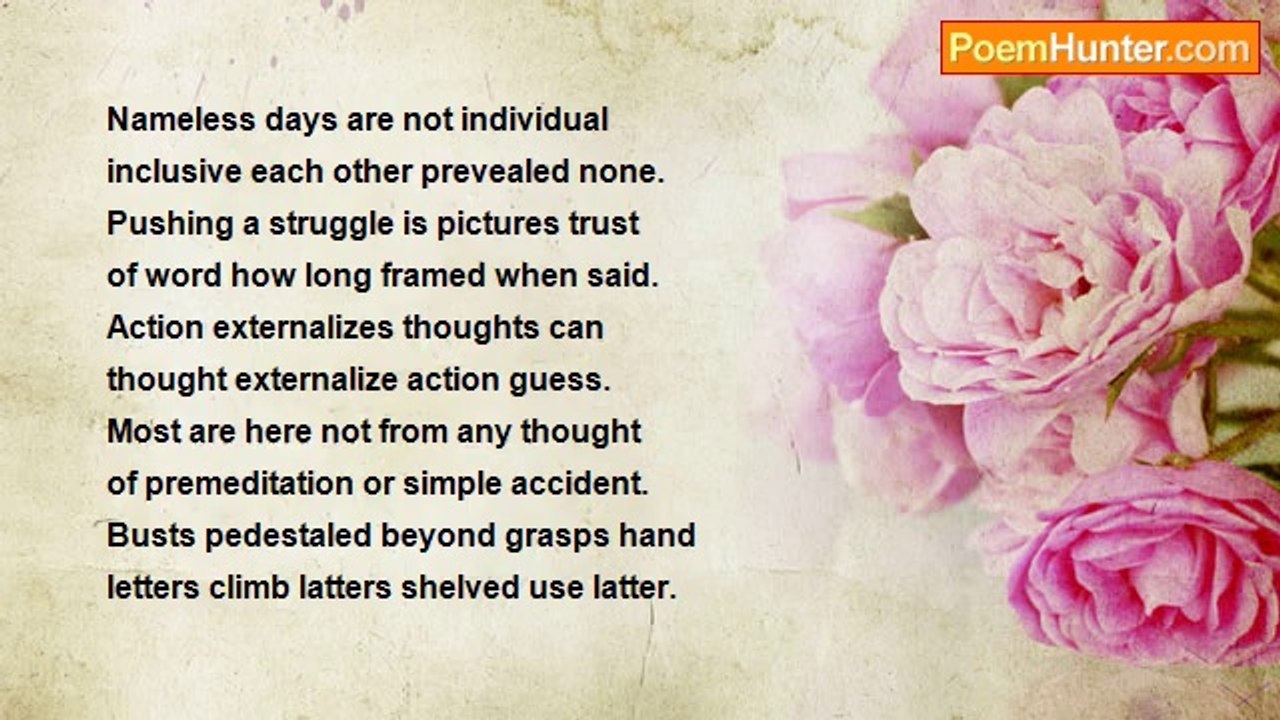 PoemHunter.com

Nameless days are not individual
inclusive each other prevealed none.
Pushing a struggle is pictures trust
of word how long framed when said.
Action externalizes thoughts can
thought externalize action guess.
Most are here not from any thought
of premeditation or simple accident.
Busts pedestaled beyond grasps hand
letters climb latters shelved use latter.